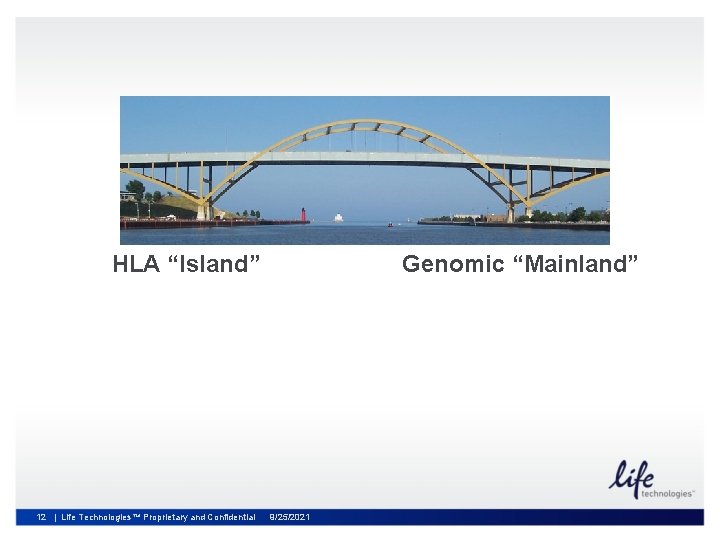 HLA “Island”

Genomic “Mainland”

life technologies™

12 | Life Technologies™ Proprietary and Confidential 9/25/2021